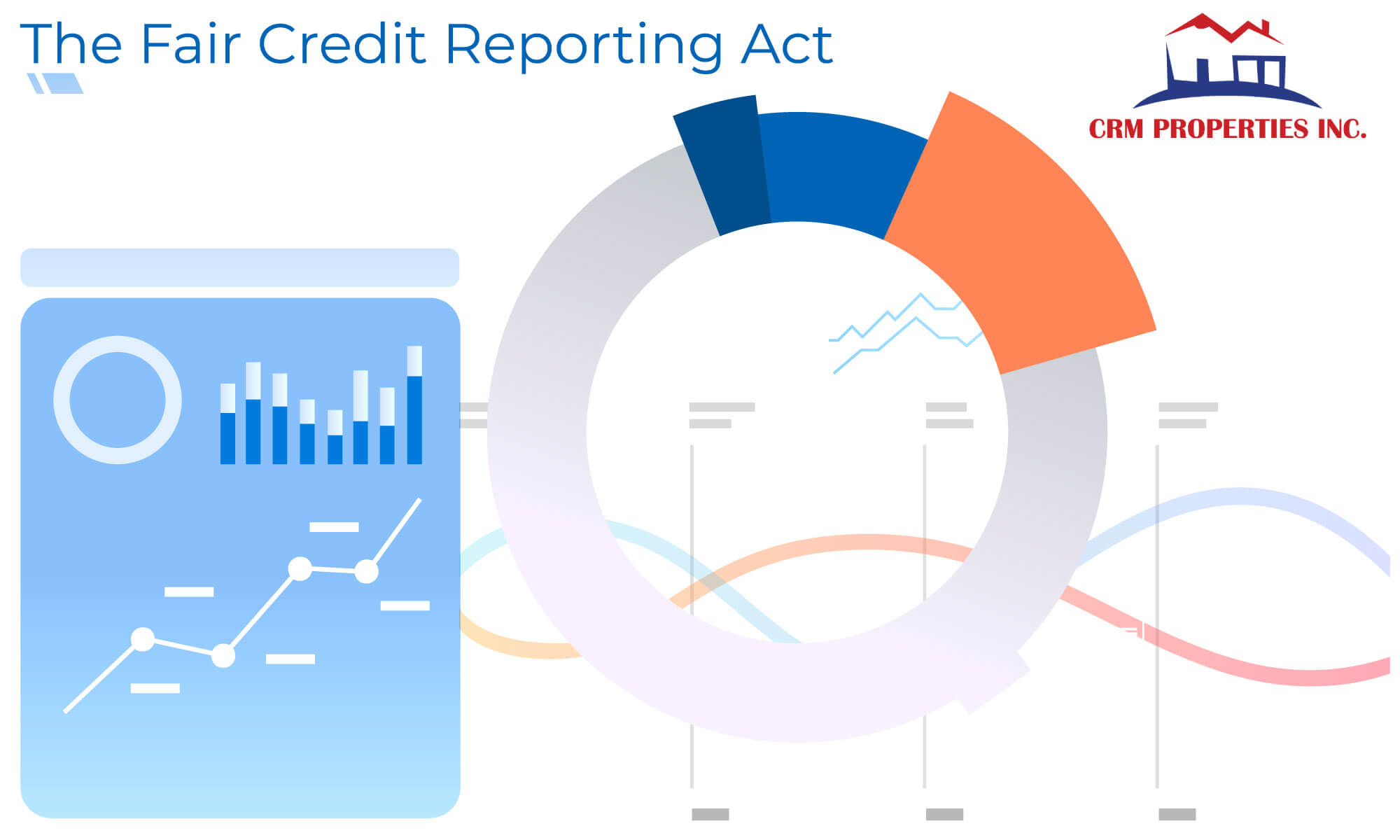 The Fair Credit Reporting Act

CRM PROPERTIES INC.